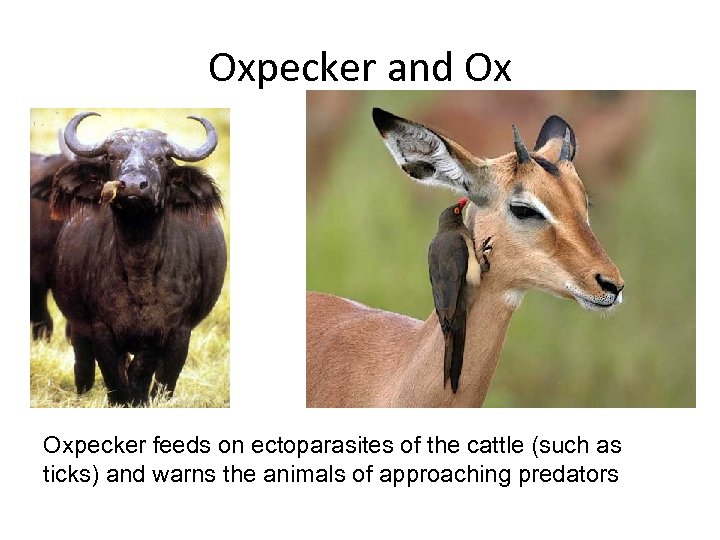 Oxpecker and Ox

Oxpecker feeds on ectoparasites of the cattle (such as ticks) and warns the animals of approaching predators